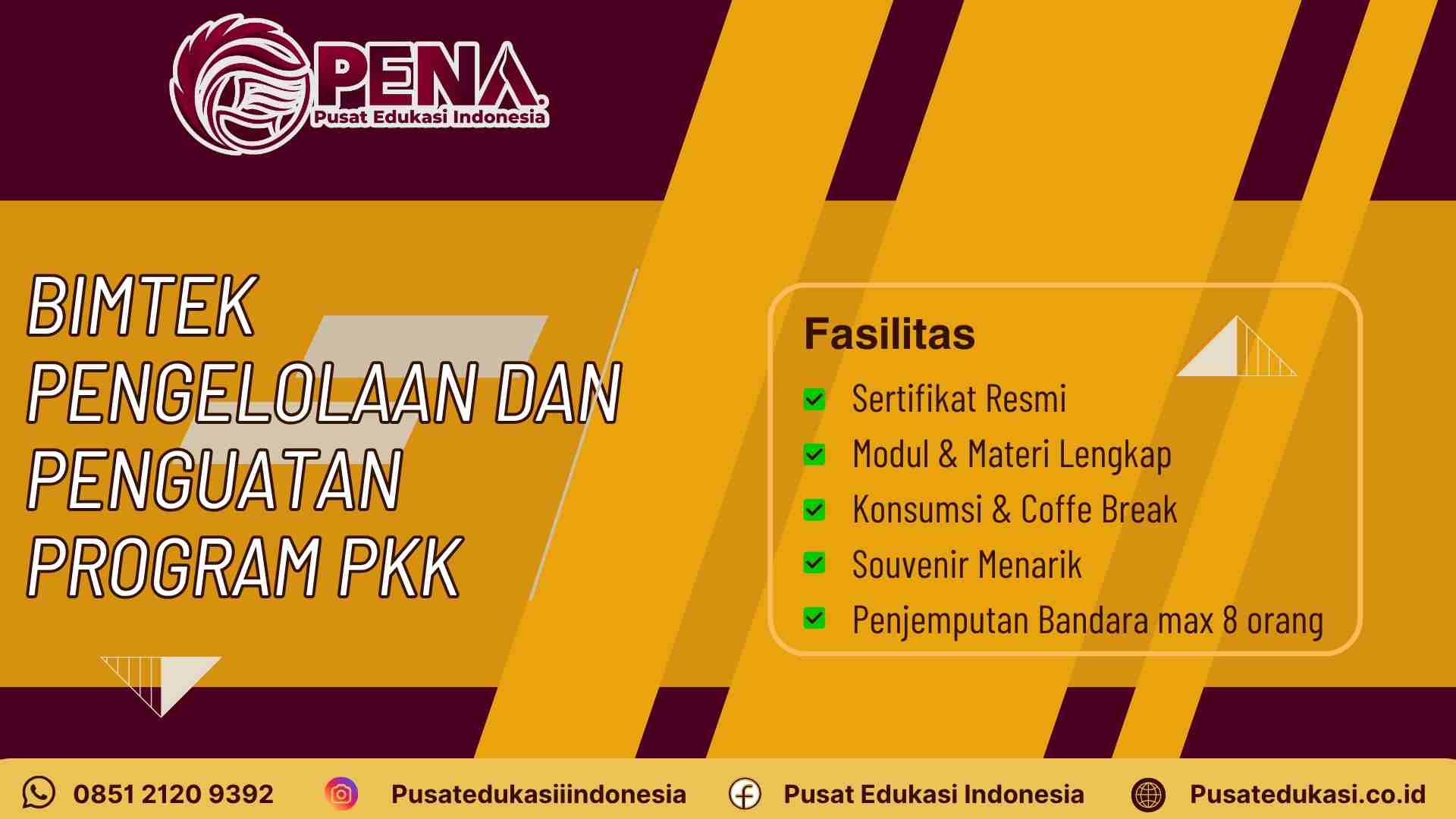 PENA
Pusat Edukasi Indonesia

BIMTEK PENGELOLAAN DAN PENGUATAN PROGRAM PKK

Fasilitas
Sertifikat Resmi
Modul & Materi Lengkap
Konsumsi & Coffe Break
Souvenir Menarik
Penjemputan Bandara max 8 orang

0851 2120 9392
Pusatedukasiiindonesia
Pusat Edukasi Indonesia
Pusatedukasi.co.id